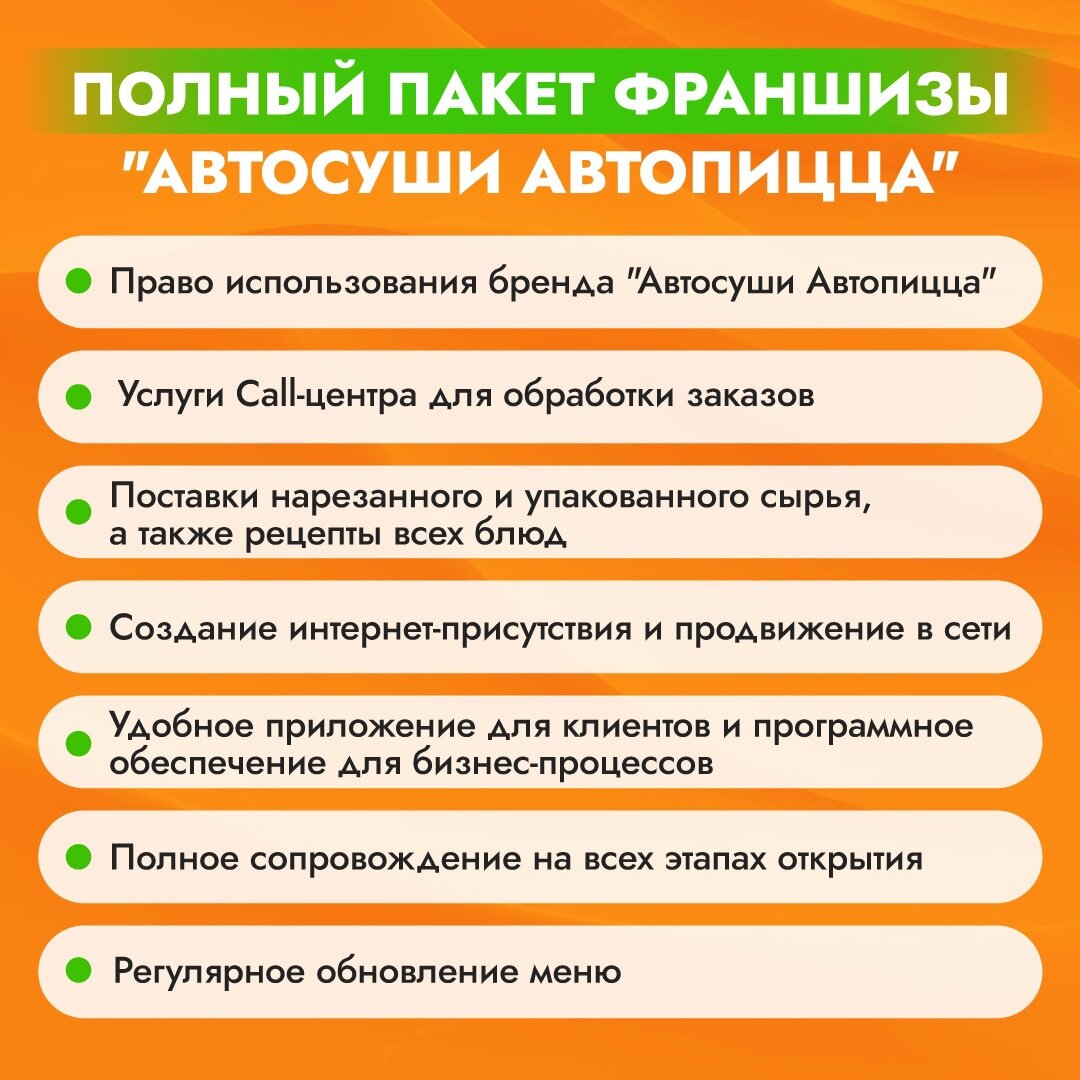 ПОЛНЫЙ ПАКЕТ ФРАНШИЗЫ "АВТОСУШИ АВТОПИЦЦА"

Право использования бренда "Автосуши Автопицца"

Услуги Call-центра для обработки заказов

Поставки нарезанного и упакованного сырья, а также рецепты всех блюд

Создание интернет-присутствия и продвижение в сети

Удобное приложение для клиентов и программное обеспечение для бизнес-процессов

Полное сопровождение на всех этапах открытия

Регулярное обновление меню